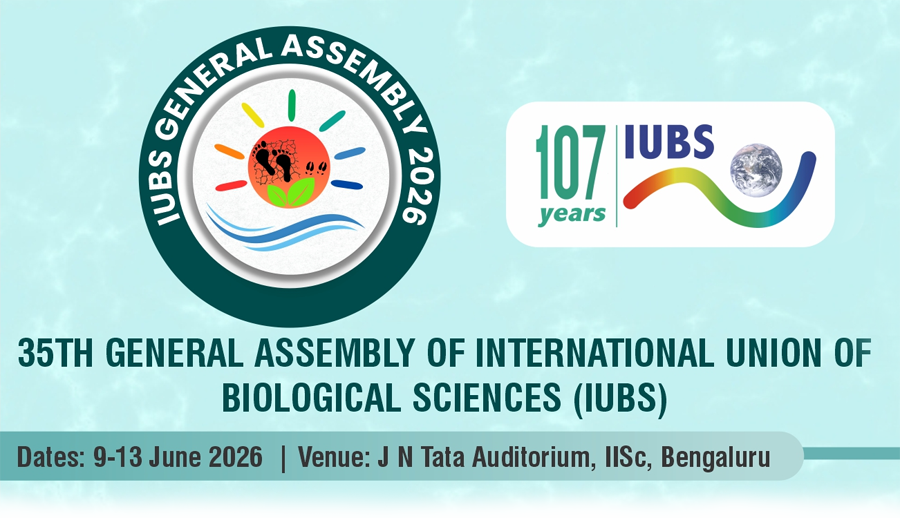 IUBS GENERAL ASSEMBLY 2026

107 years IUBS

35TH GENERAL ASSEMBLY OF INTERNATIONAL UNION OF BIOLOGICAL SCIENCES (IUBS)

Dates: 9-13 June 2026 | Venue: J N Tata Auditorium, IISc, Bengaluru